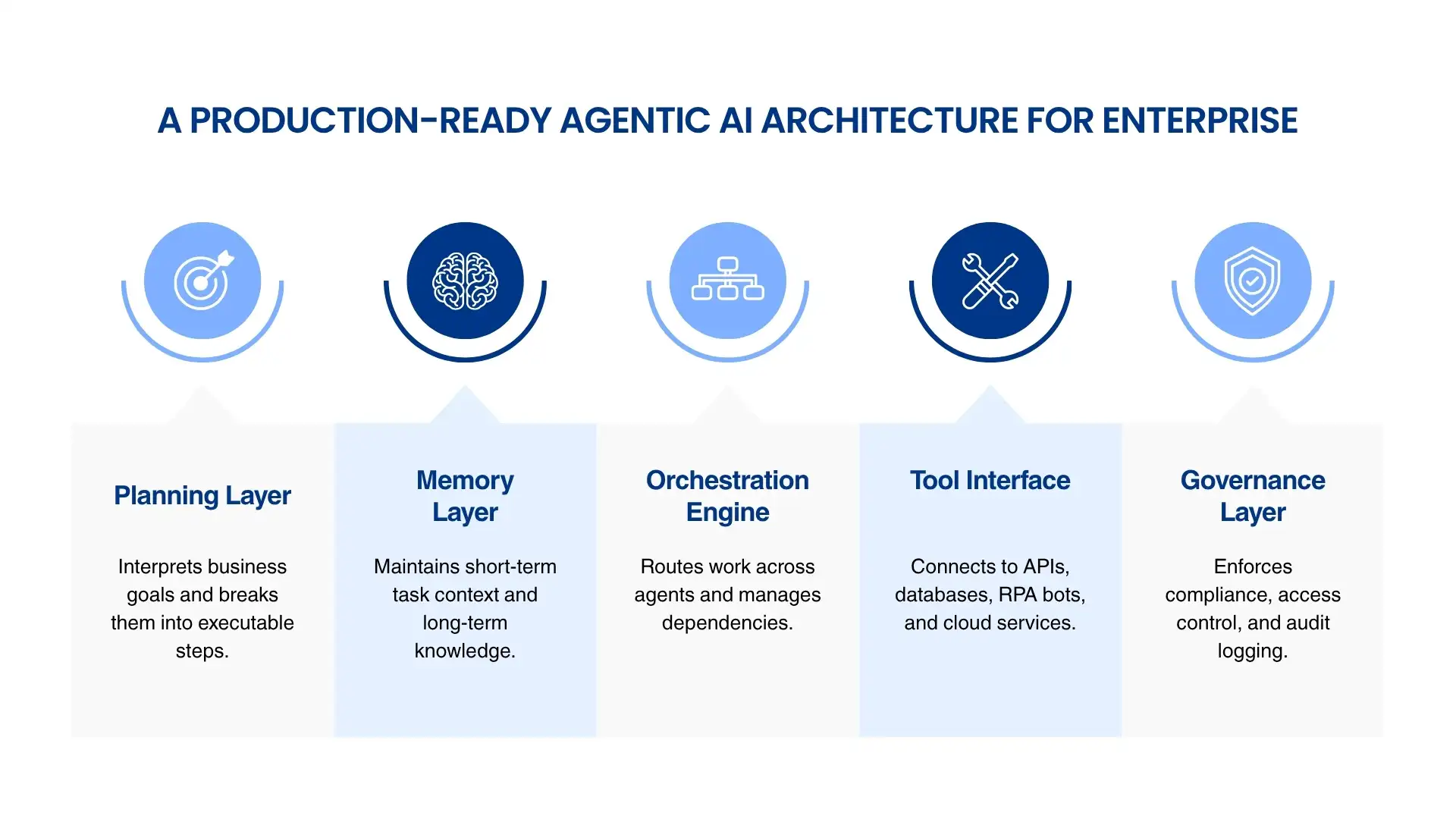 A PRODUCTION-READY AGENTIC AI ARCHITECTURE FOR ENTERPRISE

Planning Layer

Interprets business goals and breaks them into executable steps.

Memory Layer

Maintains short-term task context and long-term knowledge.

Orchestration Engine

Routes work across agents and manages dependencies.

Tool Interface

Connects to APIs, databases, RPA bots, and cloud services.

Governance Layer

Enforces compliance, access control, and audit logging.